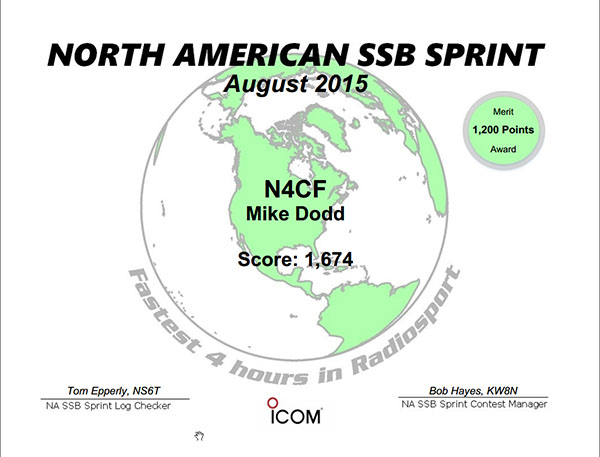 NORTH AMERICAN SSB SPRINT
August 2015

Merit
1,200 Points
Award

N4CF
Mike Dodd

Score: 1,674

Fastest 4 hours in Radiosport

Tom Epperly, NS6T
NA SSB Sprint Log Checker

ICOM

Bob Hayes, KW8N
NA SSB Sprint Contest Manager